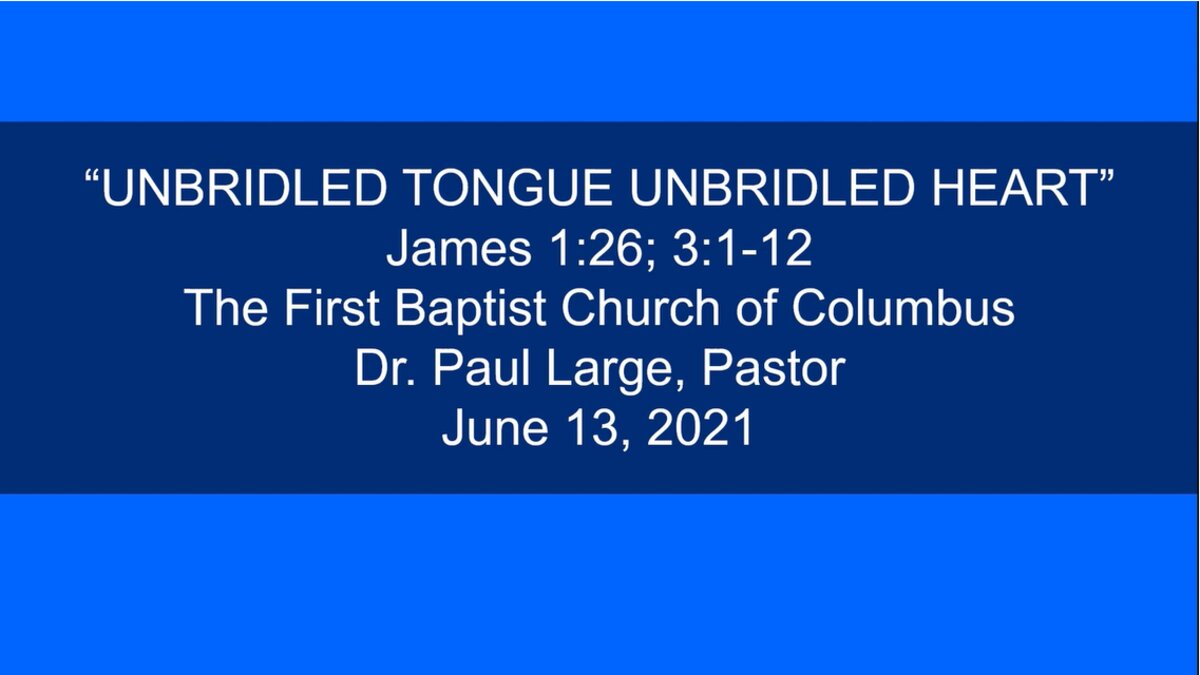 “UNBRIDLED TONGUE UNBRIDLED HEART”
James 1:26; 3:1-12
The First Baptist Church of Columbus
Dr. Paul Large, Pastor
June 13, 2021